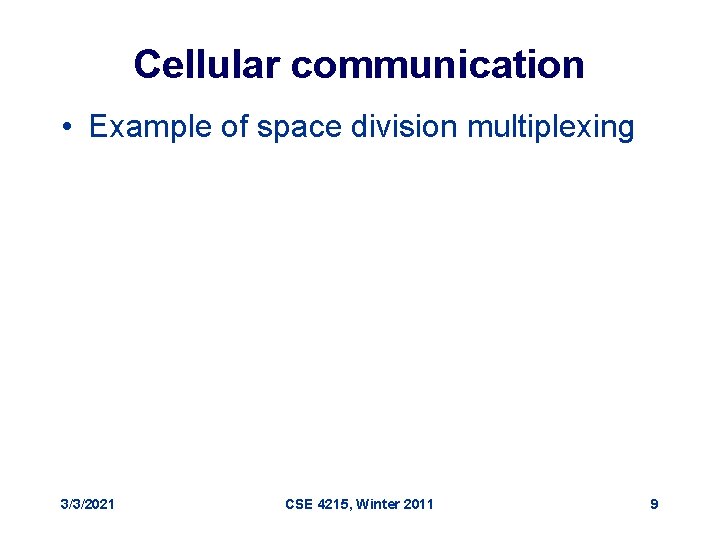 Cellular communication

• Example of space division multiplexing

3/3/2021

CSE 4215, Winter 2011

9